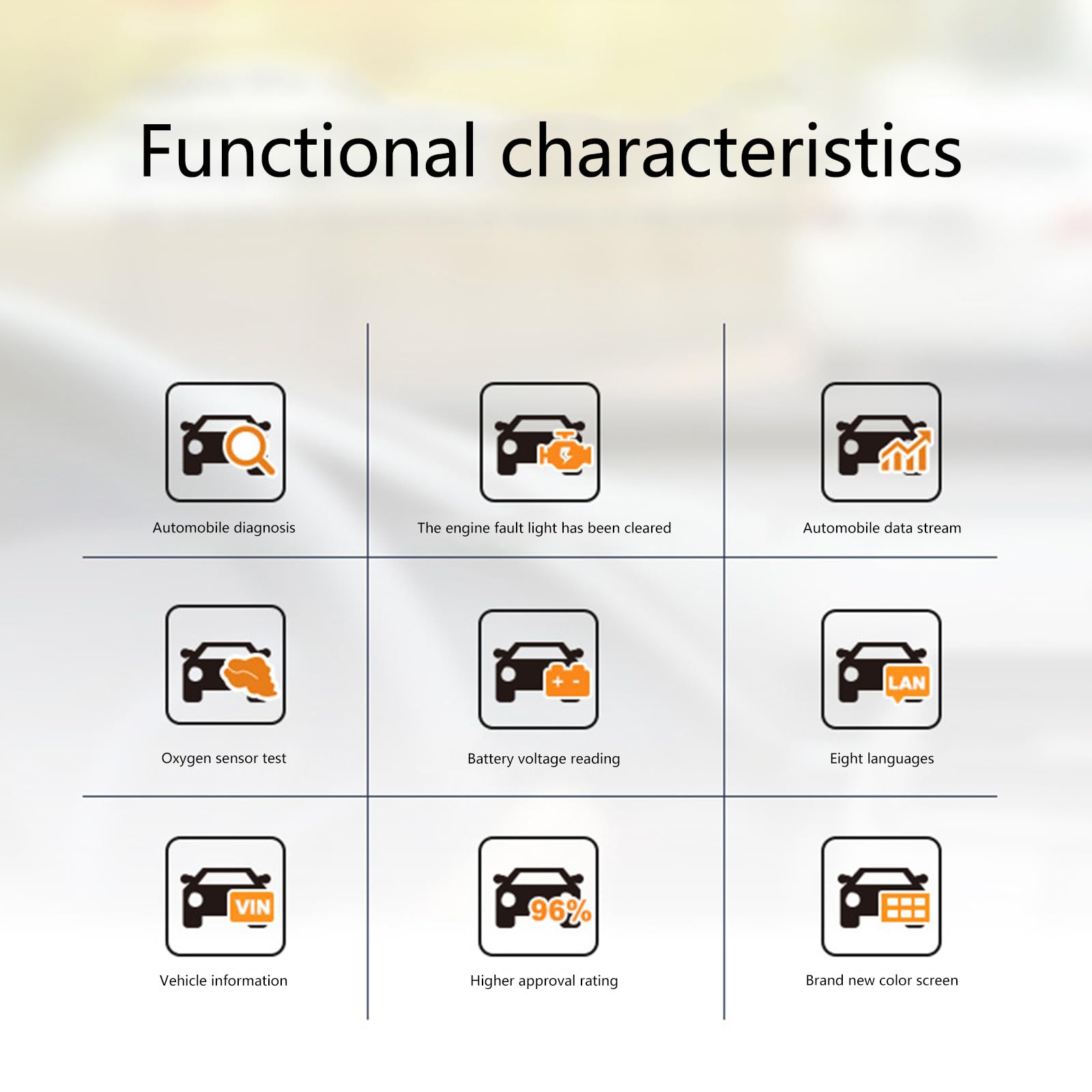 Functional characteristics

Automobile diagnosis

The engine fault light has been cleared

Automobile data stream

Oxygen sensor test

+ -

Battery voltage reading

LAN

Eight languages

VIN

Vehicle information

96%

Higher approval rating

Brand new color screen